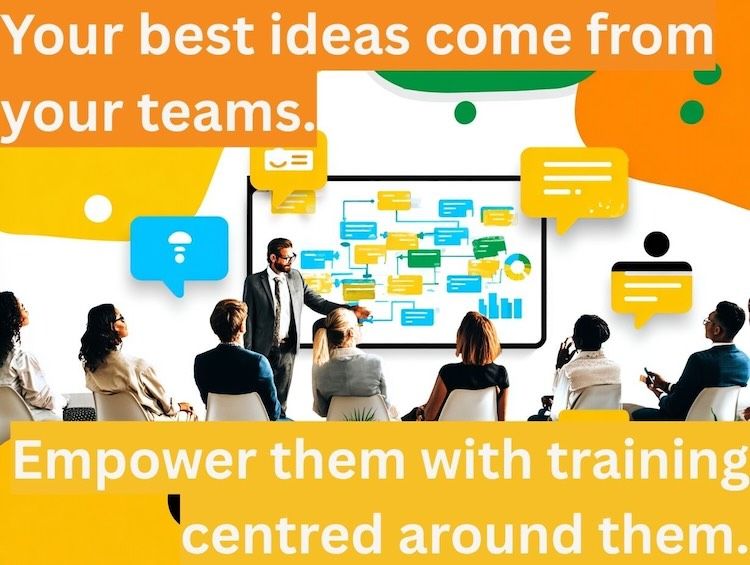 Your best ideas come from your teams.

Empower them with training centred around them.